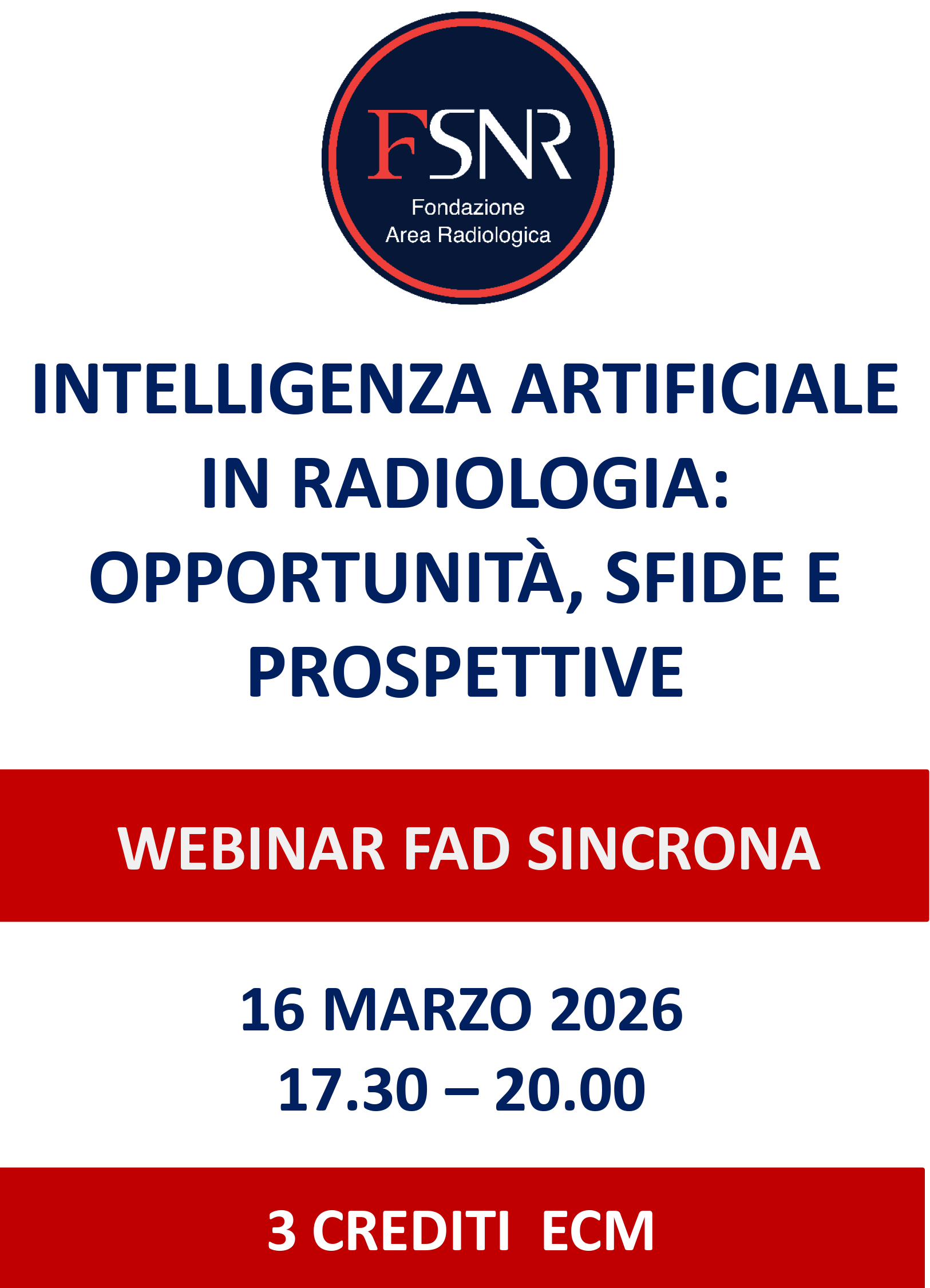 FSNR
Fondazione
Area Radiologica

INTELLIGENZA ARTIFICIALE IN RADIOLOGIA: OPPORTUNITÀ, SFIDE E PROSPETTIVE

WEBINAR FAD SINCRONA

16 MARZO 2026
17.30 – 20.00

3 CREDITI ECM